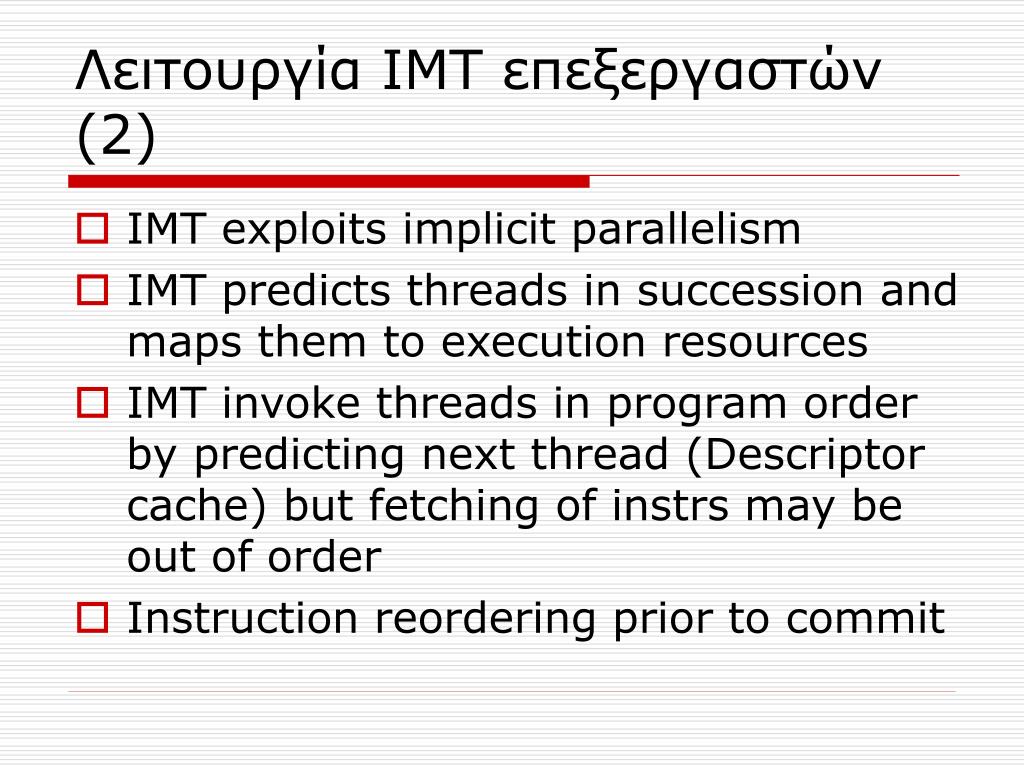 Λειτουργία IMT επεξεργαστών (2)

IMT exploits implicit parallelism

IMT predicts threads in succession and maps them to execution resources

IMT invoke threads in program order by predicting next thread (Descriptor cache) but fetching of instrs may be out of order

Instruction reordering prior to commit